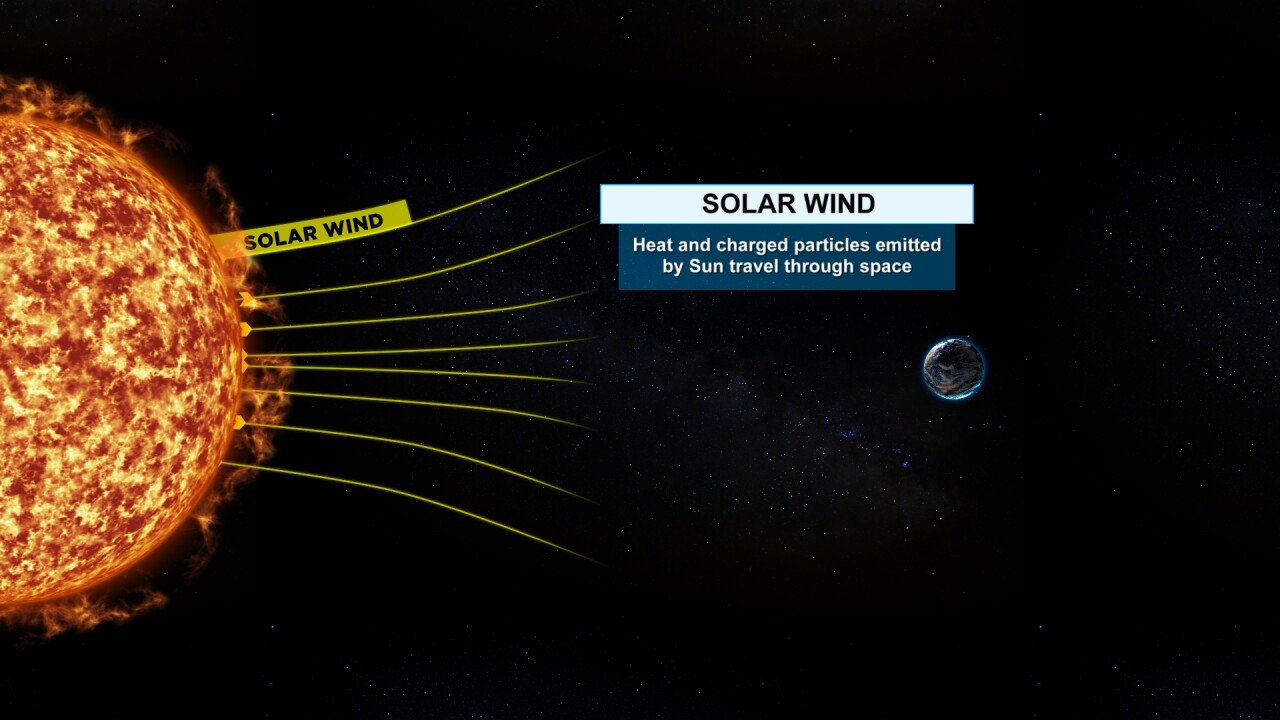 SOLAR WIND

SOLAR WIND

Heat and charged particles emitted by Sun travel through space